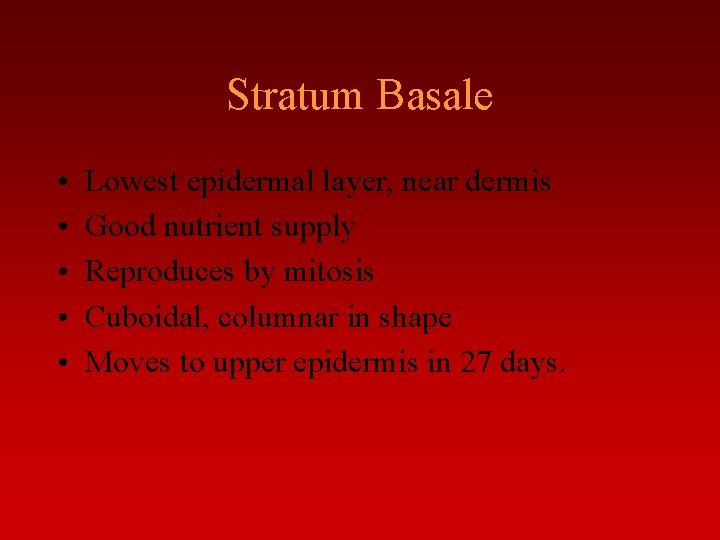 Stratum Basale

• Lowest epidermal layer, near dermis
• Good nutrient supply
• Reproduces by mitosis
• Cuboidal, columnar in shape
• Moves to upper epidermis in 27 days.